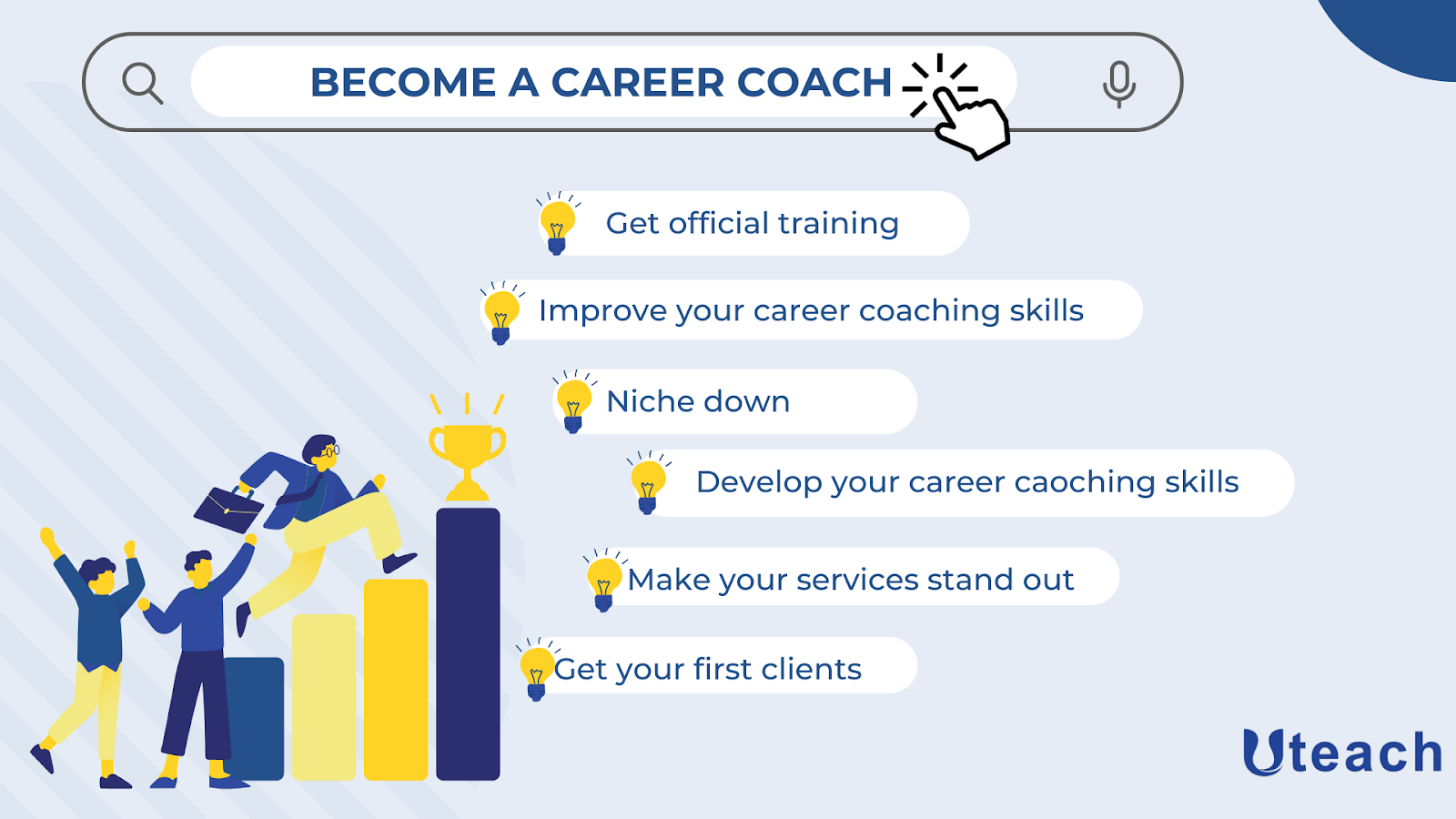 BECOME A CAREER COACH

Get official training

Improve your career coaching skills

Niche down

Develop your career caoching skills

Make your services stand out

Get your first clients

Uteach